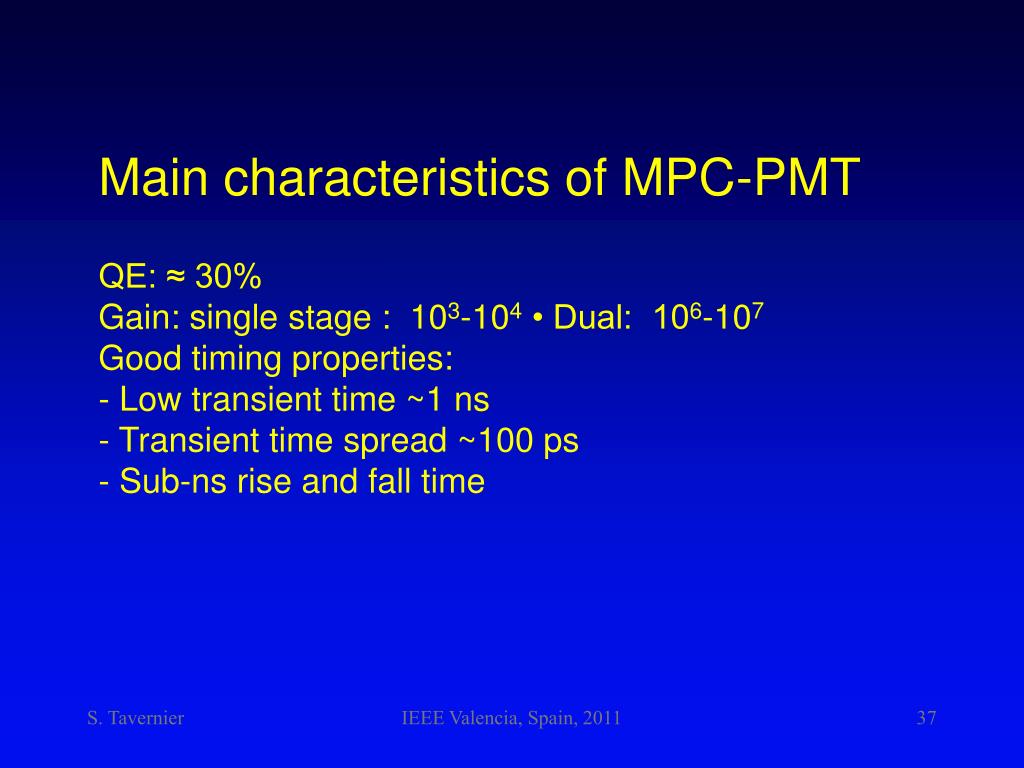 Main characteristics of MPC-PMT

QE: ≈ 30%
Gain: single stage : $10^3$-$10^4$ • Dual: $10^6$-$10^7$
Good timing properties:
- Low transient time ~1 ns
- Transient time spread ~100 ps
- Sub-ns rise and fall time

S. Tavernier

IEEE Valencia, Spain, 2011

37